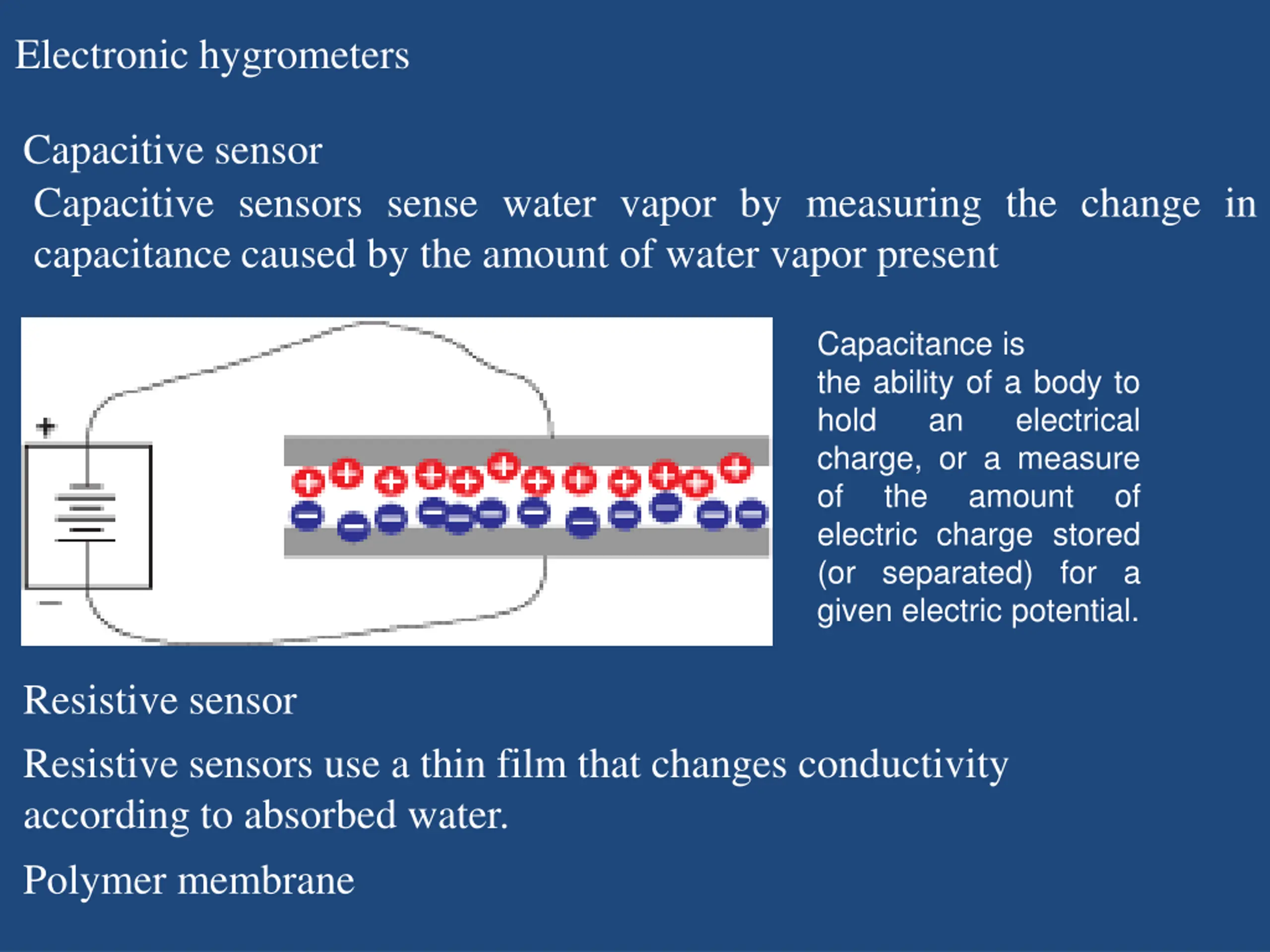 Electronic hygrometers

Capacitive sensor

Capacitive sensors sense water vapor by measuring the change in capacitance caused by the amount of water vapor present

+

−

Capacitance is the ability of a body to hold an electrical charge, or a measure of the amount of electric charge stored (or separated) for a given electric potential.

Resistive sensor

Resistive sensors use a thin film that changes conductivity according to absorbed water.

Polymer membrane